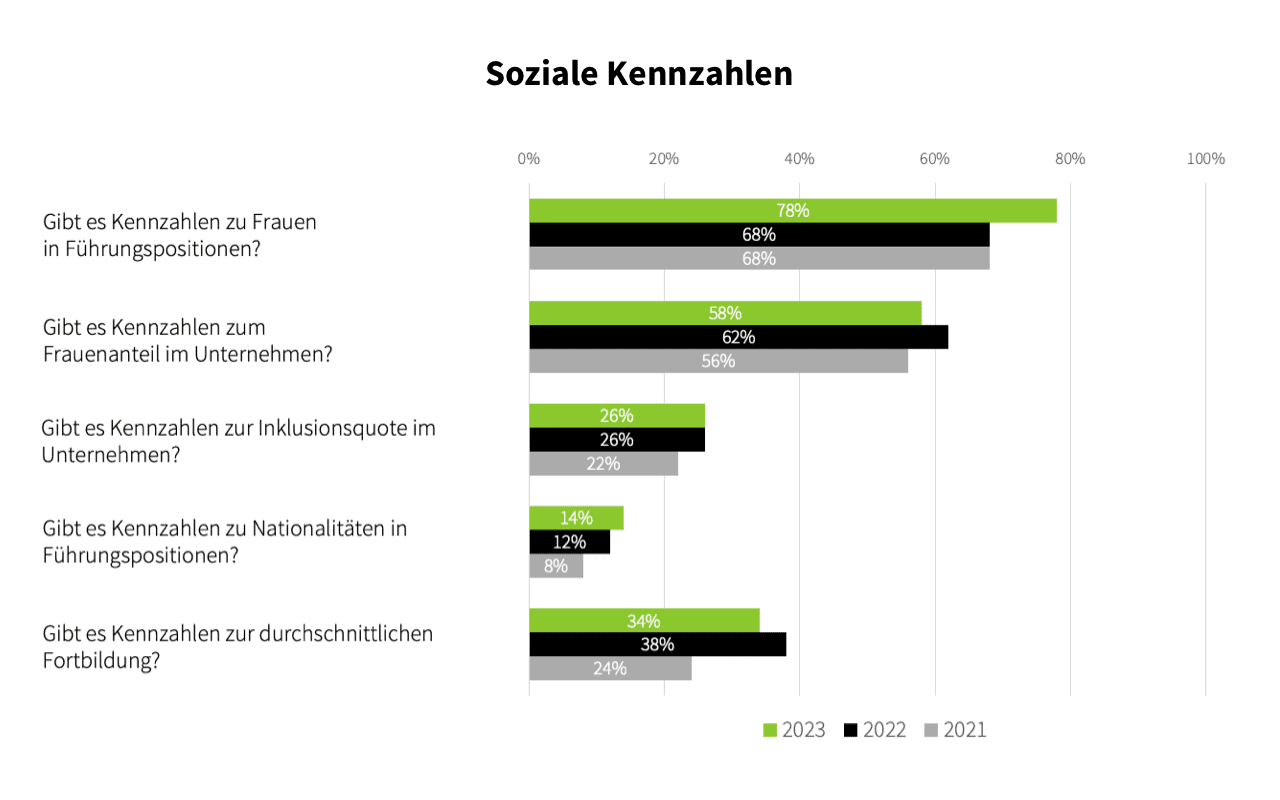 Soziale Kennzahlen

0% 20% 40% 60% 80% 100%

Gibt es Kennzahlen zu Frauen in Führungspositionen?
78%
68%
68%

Gibt es Kennzahlen zum Frauenanteil im Unternehmen?
58%
62%
56%

Gibt es Kennzahlen zur Inklusionsquote im Unternehmen?
26%
26%
22%

Gibt es Kennzahlen zu Nationalitäten in Führungspositionen?
14%
12%
8%

Gibt es Kennzahlen zur durchschnittlichen Fortbildung?
34%
38%
24%

2023 2022 2021